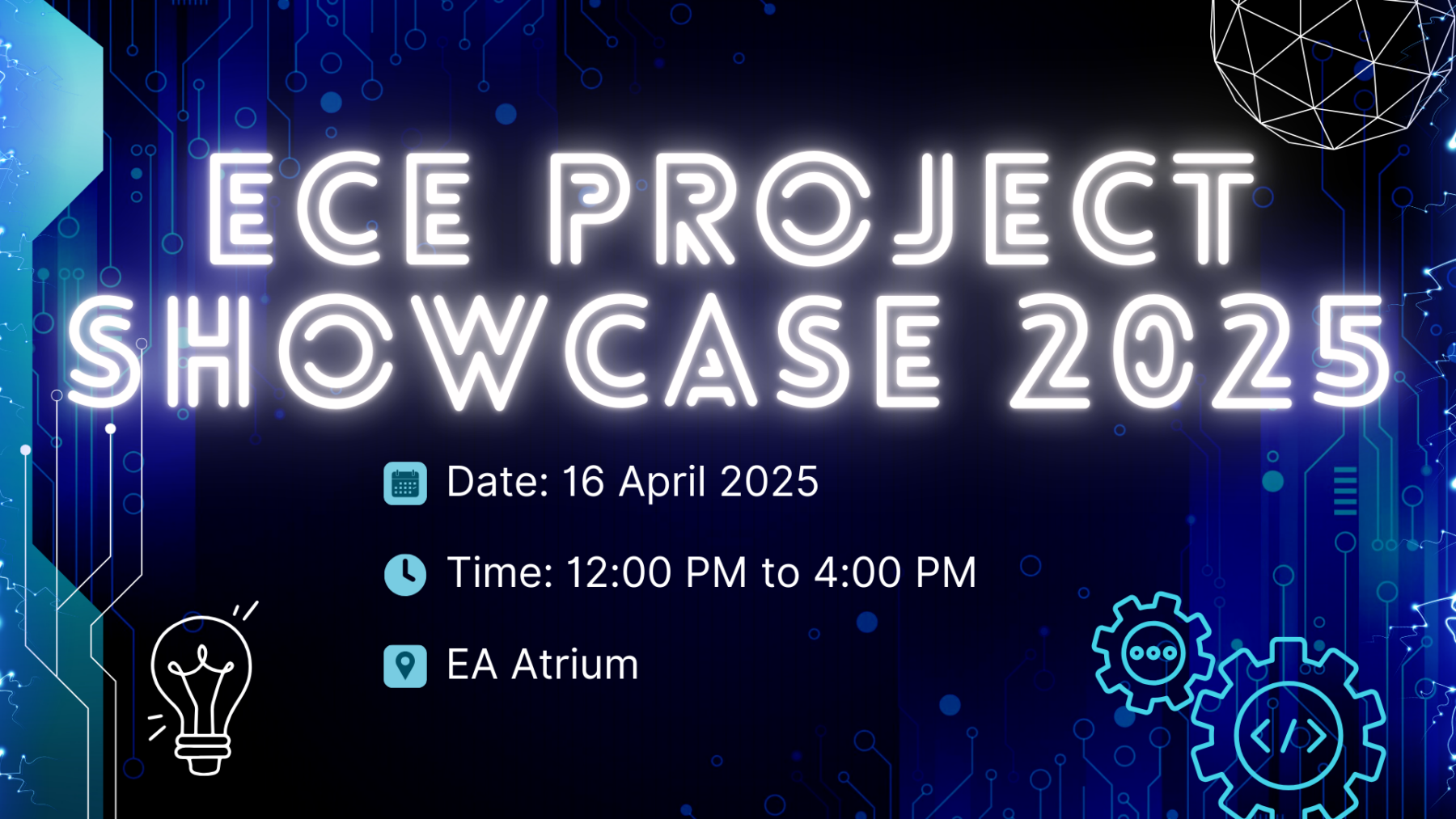 ECE PROJECT SHOWCASE 2025

Date: 16 April 2025

Time: 12:00 PM to 4:00 PM

EA Atrium